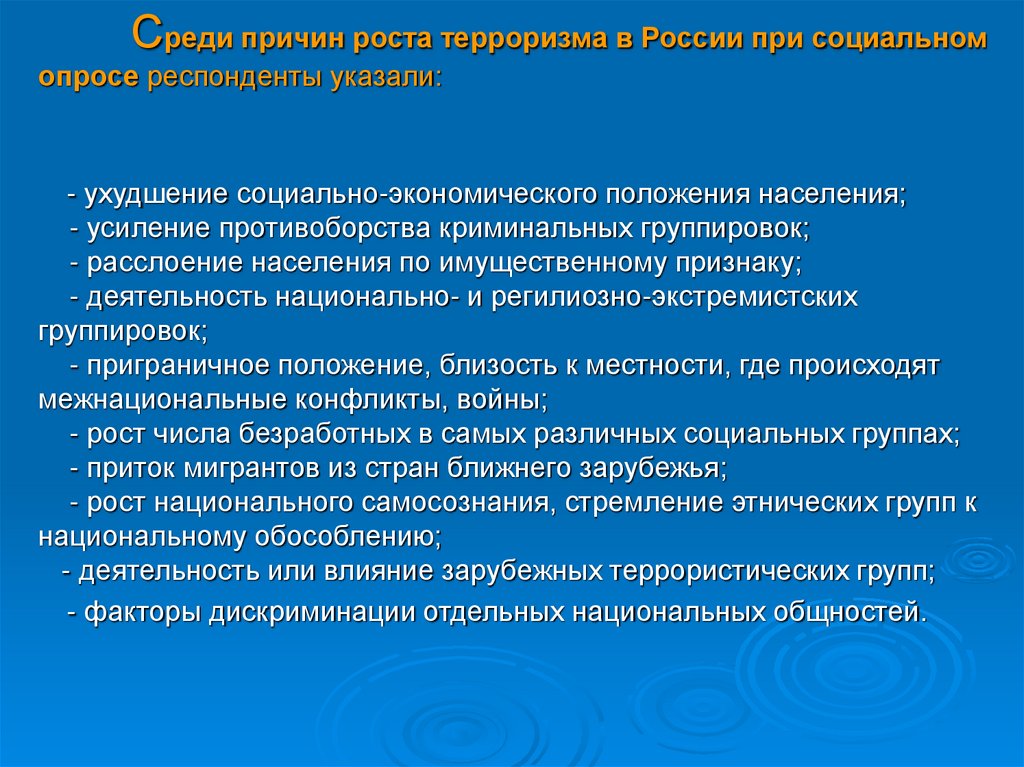 Среди причин роста терроризма в России при социальном опросе респонденты указали:

- ухудшение социально-экономического положения населения;
- усиление противоборства криминальных группировок;
- расслоение населения по имущественному признаку;
- деятельность национально- и регилиозно-экстремистских группировок;
- приграничное положение, близость к местности, где происходят межнациональные конфликты, войны;
- рост числа безработных в самых различных социальных группах;
- приток мигрантов из стран ближнего зарубежья;
- рост национального самосознания, стремление этнических групп к национальному обособлению;
- деятельность или влияние зарубежных террористических групп;
- факторы дискриминации отдельных национальных общностей.